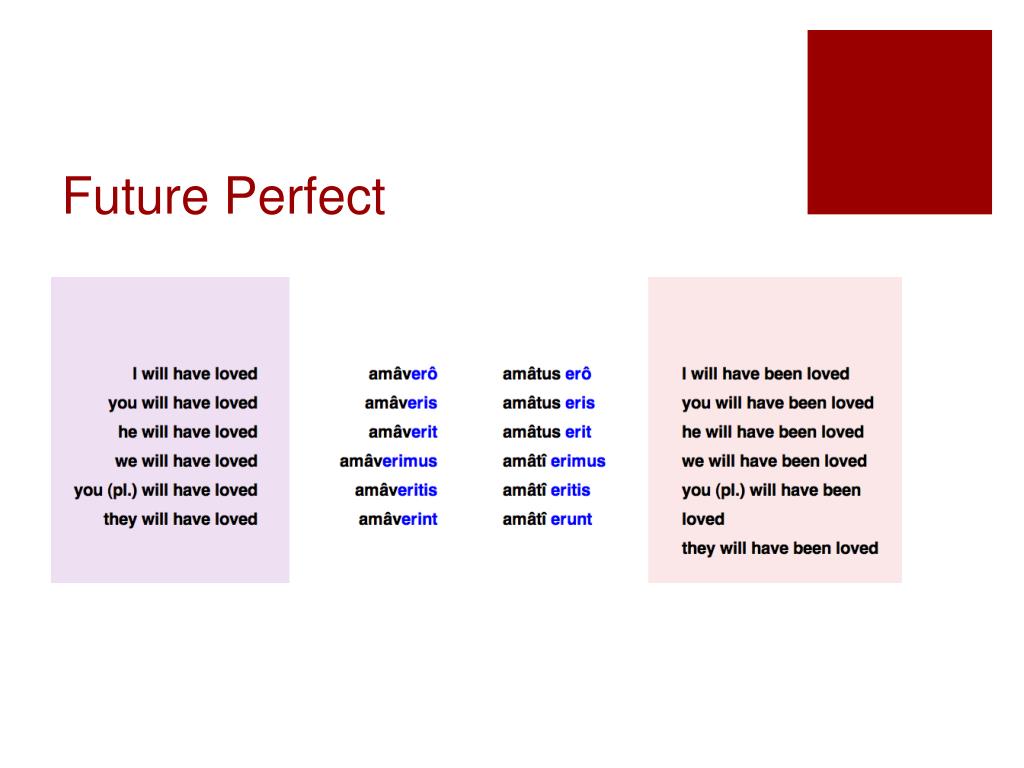 Future Perfect

I will have loved
you will have loved
he will have loved
we will have loved
you (pl.) will have loved
they will have loved

amâverô
amâveris
amâverit
amâverimus
amâveritis
amâverint

amâtus erô
amâtus eris
amâtus erit
amâtî erimus
amâtî eritis
amâtî erunt

I will have been loved
you will have been loved
he will have been loved
we will have been loved
you (pl.) will have been loved
they will have been loved